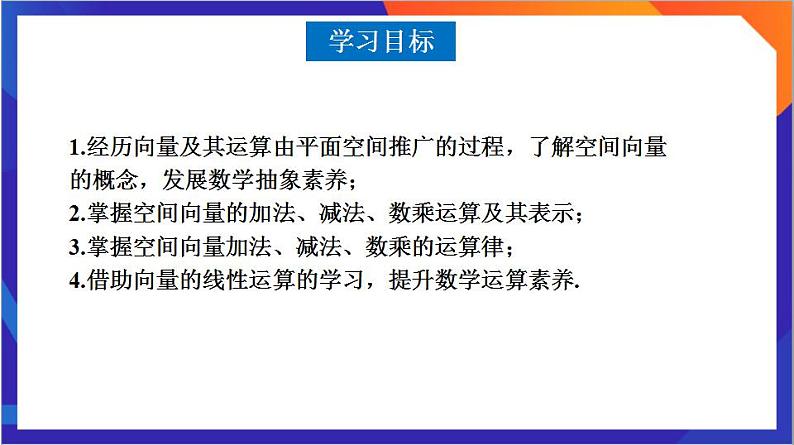 学习目标

1.经历向量及其运算由平面空间推广的过程，了解空间向量的概念，发展数学抽象素养；
2.掌握空间向量的加法、减法、数乘运算及其表示；
3.掌握空间向量加法、减法、数乘的运算律；
4.借助向量的线性运算的学习，提升数学运算素养.